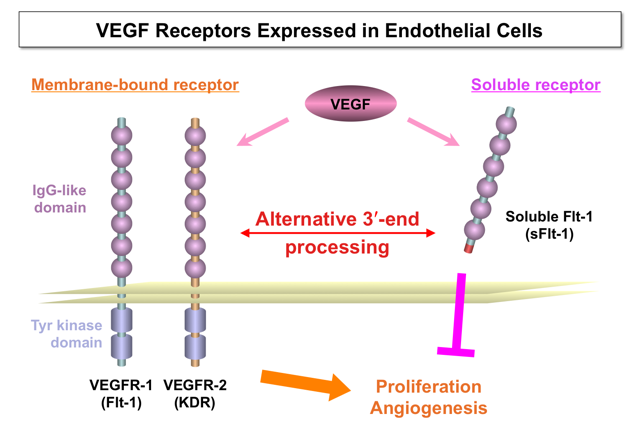 VEGF Receptors Expressed in Endothelial Cells

Membrane-bound receptor

VEGF

Soluble receptor

IgG-like domain

Alternative 3′-end processing

Soluble Flt-1 (sFlt-1)

Tyr kinase domain

VEGFR-1 (Flt-1)

VEGFR-2 (KDR)

Proliferation Angiogenesis